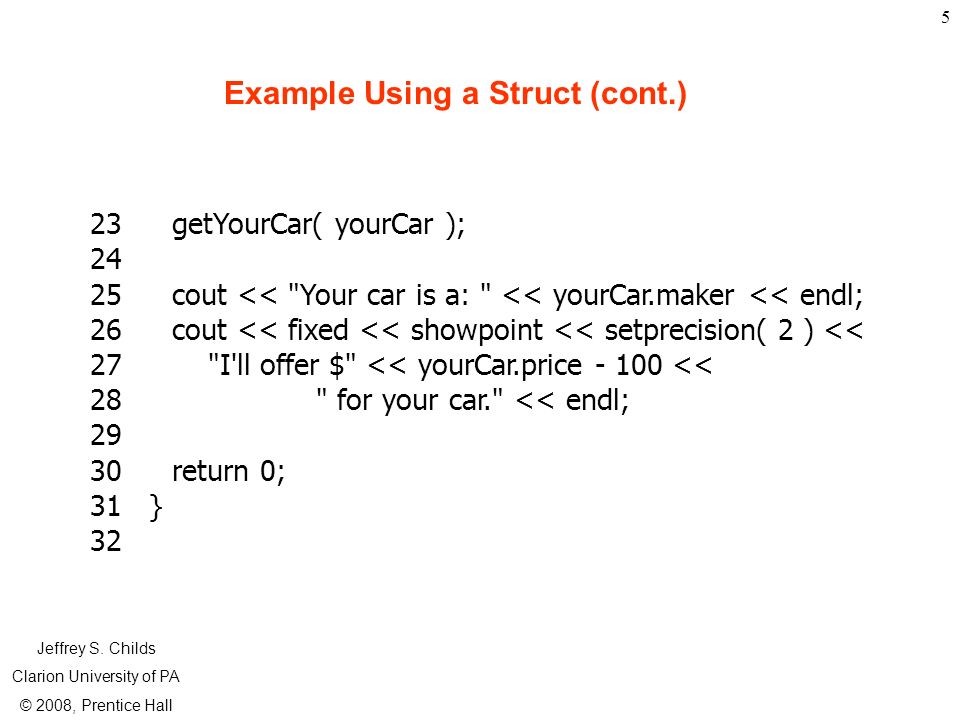 5

Example Using a Struct (cont.)

23 getYourCar( yourCar );
24
25 cout << "Your car is a: " << yourCar.maker << endl;
26 cout << fixed << showpoint << setprecision( 2 ) <<
27 "I'll offer $" << yourCar.price - 100 <<
28 " for your car." << endl;
29
30 return 0;
31 }
32

Jeffrey S. Childs
Clarion University of PA
© 2008, Prentice Hall